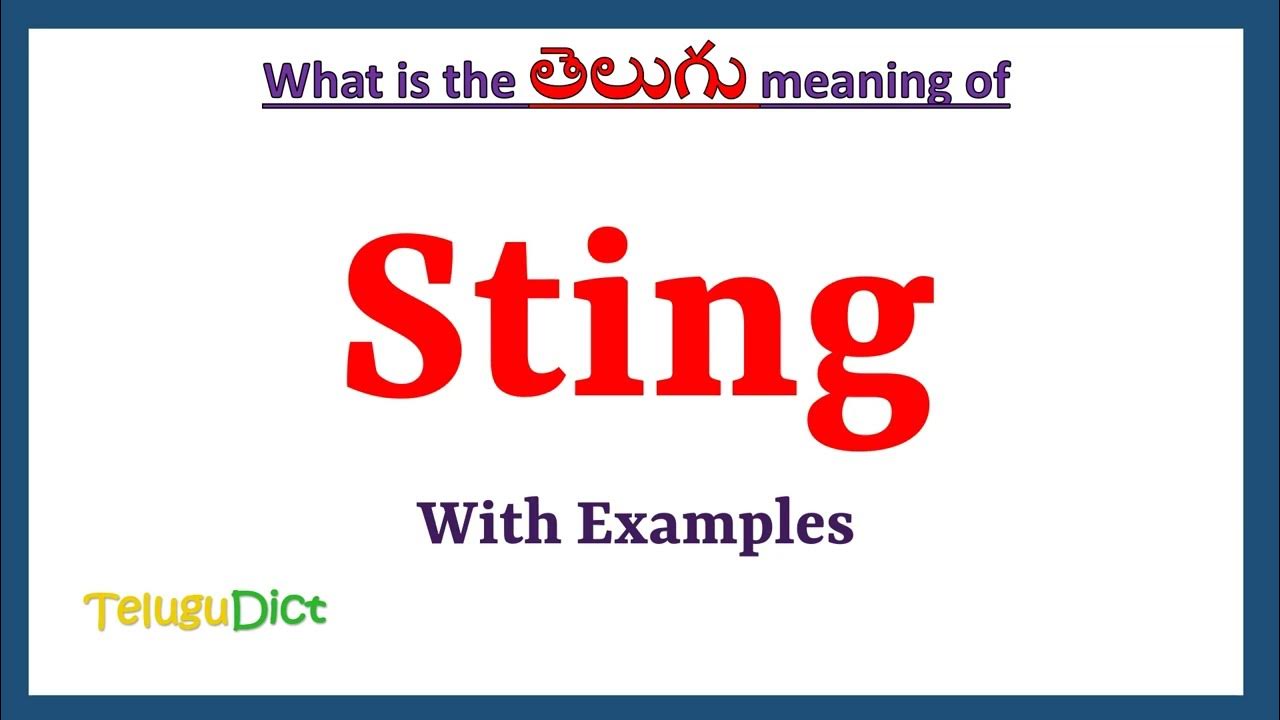 What is the తెలుగు meaning of

Sting

With Examples

TeluguDict